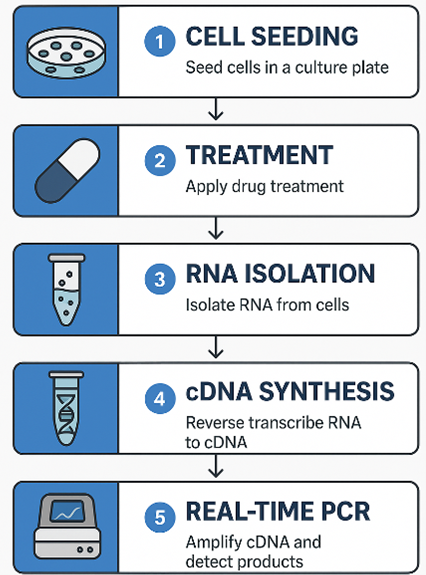 1 CELL SEEDING
Seed cells in a culture plate

2 TREATMENT
Apply drug treatment

3 RNA ISOLATION
Isolate RNA from cells

4 cDNA SYNTHESIS
Reverse transcribe RNA to cDNA

5 REAL-TIME PCR
Amplify cDNA and detect products